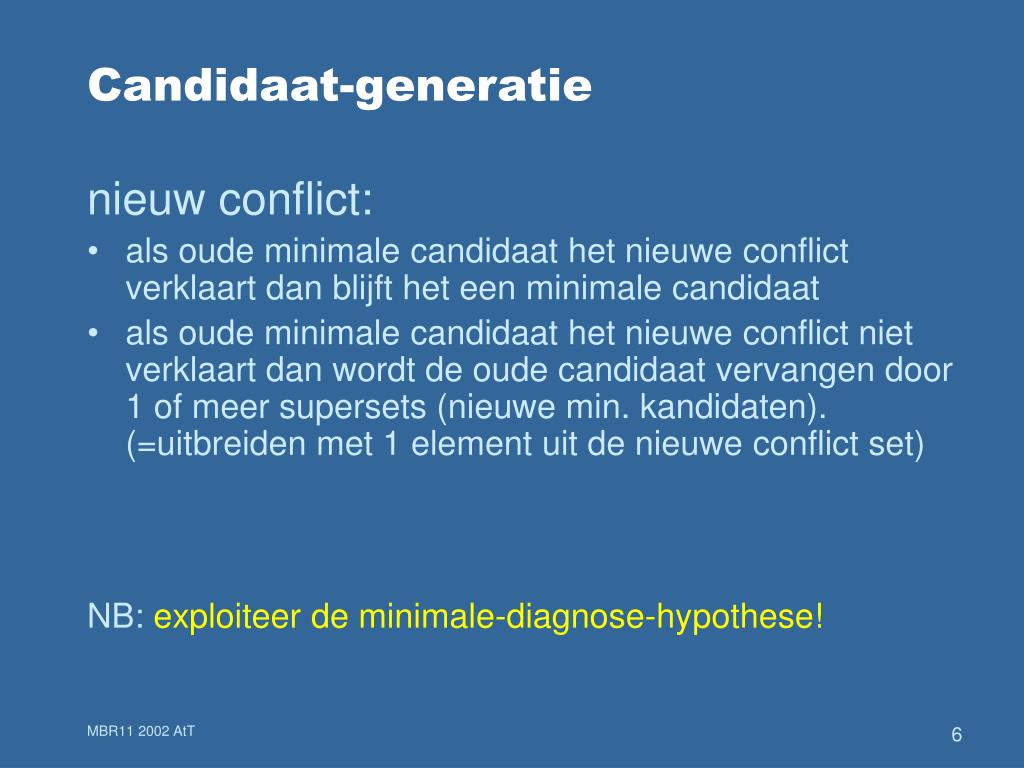 Candidaat-generatie

nieuw conflict:

• als oude minimale candidaat het nieuwe conflict verklaart dan blijft het een minimale candidaat
• als oude minimale candidaat het nieuwe conflict niet verklaart dan wordt de oude candidaat vervangen door 1 of meer supersets (nieuwe min. kandidaten). (=uitbreiden met 1 element uit de nieuwe conflict set)

NB: exploiteer de minimale-diagnose-hypothese!

MBR11 2002 AtT

6